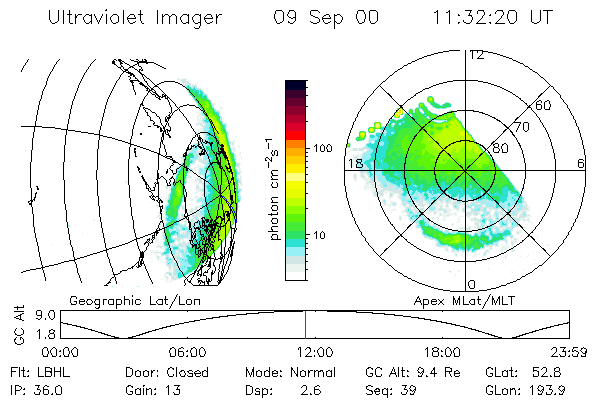 Ultraviolet Imager 09 Sep 00 11:32:20 UT

photon $cm^{-2}s^{-1}$

100

10

12

60

70

80

18

6

0

Geographic Lat/Lon

Apex MLat/MLT

GC Alt

9.0

1.8

00:00 06:00 12:00 18:00 23:59

Flt: LBHL Door: Closed Mode: Normal GC Alt: 9.4 Re GLat: 52.8

IP: 36.0 Gain: 13 Dsp: 2.6 Seq: 39 GLon: 193.9